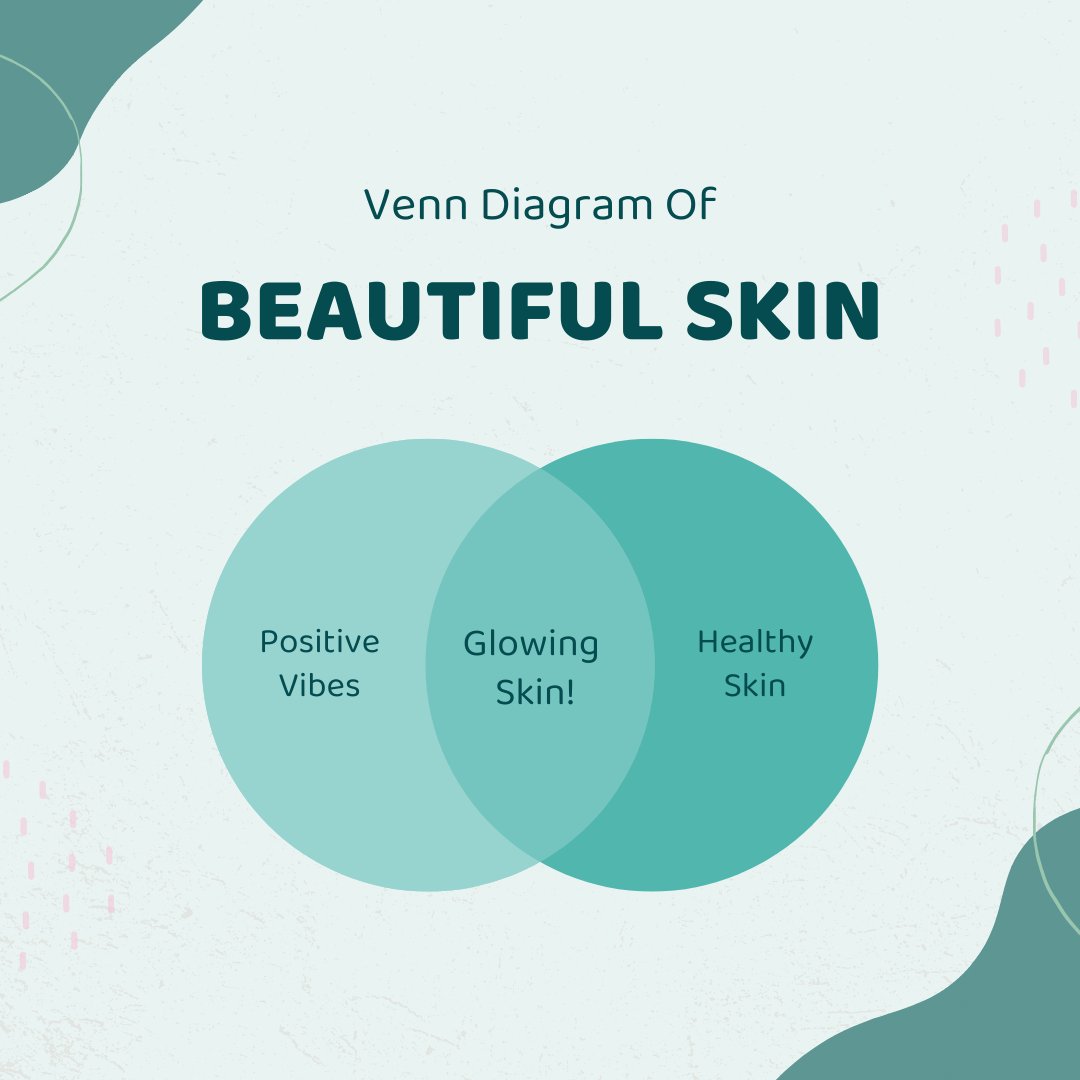 Venn Diagram Of

BEAUTIFUL SKIN

Positive Vibes

Glowing Skin!

Healthy Skin